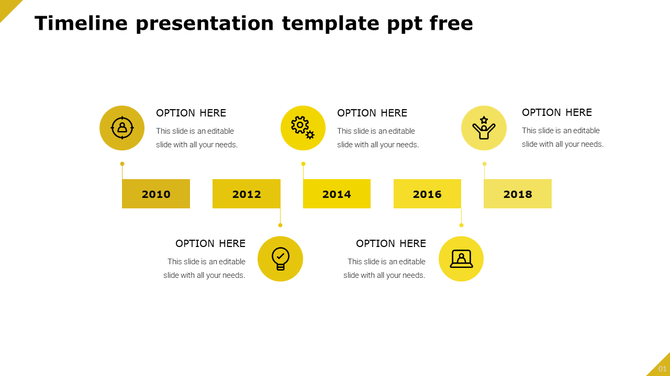 Timeline presentation template ppt free

OPTION HERE
This slide is an editable slide with all your needs.

OPTION HERE
This slide is an editable slide with all your needs.

OPTION HERE
This slide is an editable slide with all your needs.

2010

2012

2014

2016

2018

OPTION HERE
This slide is an editable slide with all your needs.

OPTION HERE
This slide is an editable slide with all your needs.

01